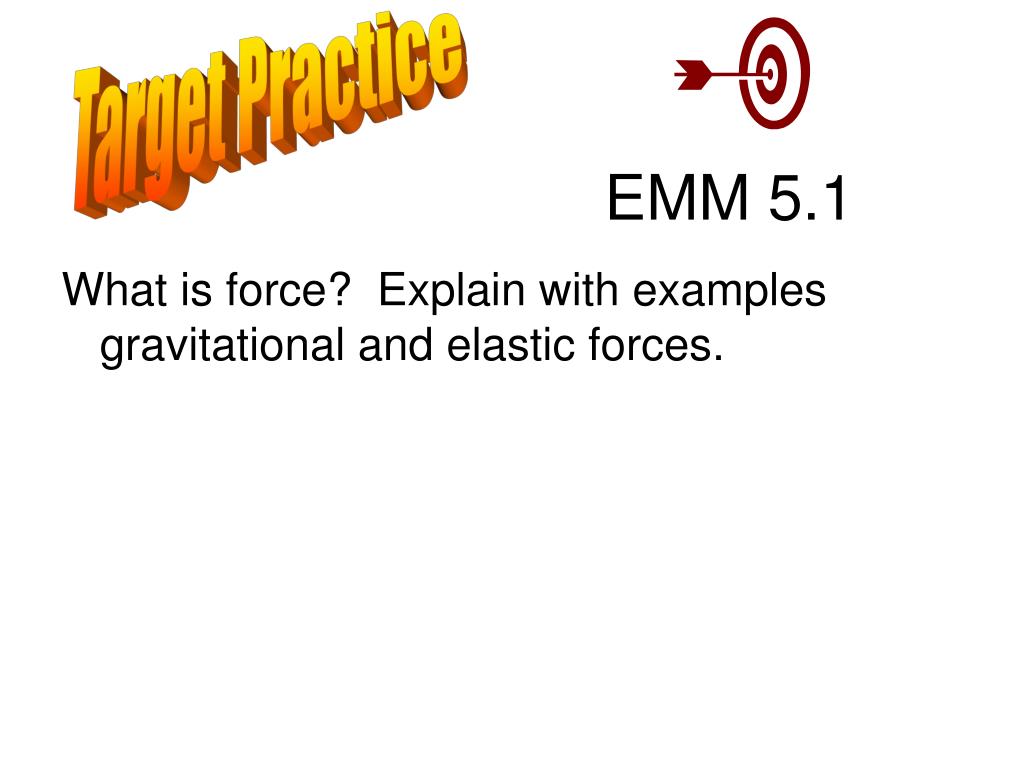 Target Practice

EMM 5.1

What is force?  Explain with examples gravitational and elastic forces.